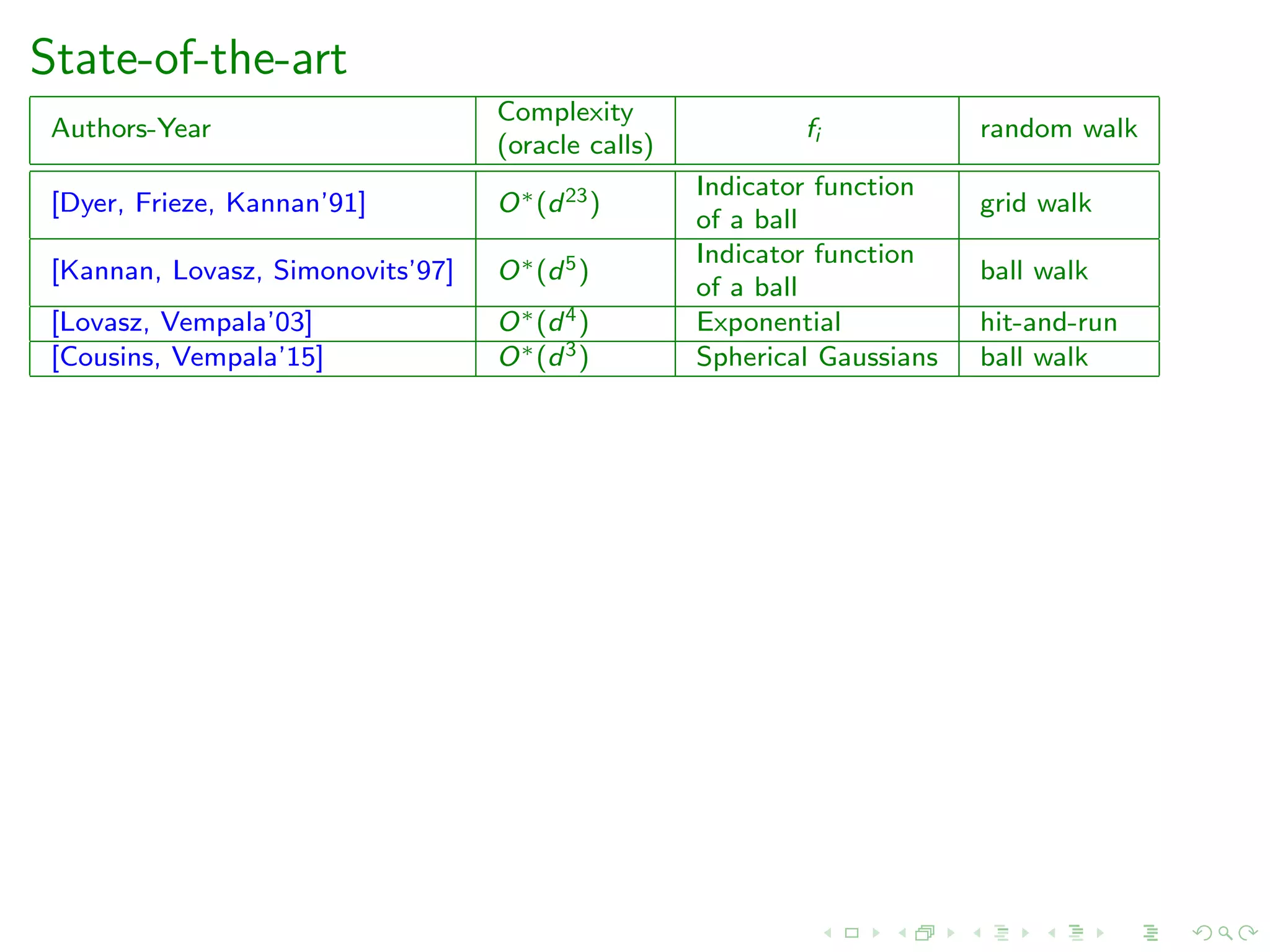 State-of-the-art

| Authors-Year | Complexity (oracle calls) | $f_i$ | random walk |
|---|---|---|---|
| [Dyer, Frieze, Kannan'91] | $O^*(d^{23})$ | Indicator function of a ball | grid walk |
| [Kannan, Lovasz, Simonovits'97] | $O^*(d^5)$ | Indicator function of a ball | ball walk |
| [Lovasz, Vempala'03] | $O^*(d^4)$ | Exponential | hit-and-run |
| [Cousins, Vempala'15] | $O^*(d^3)$ | Spherical Gaussians | ball walk |